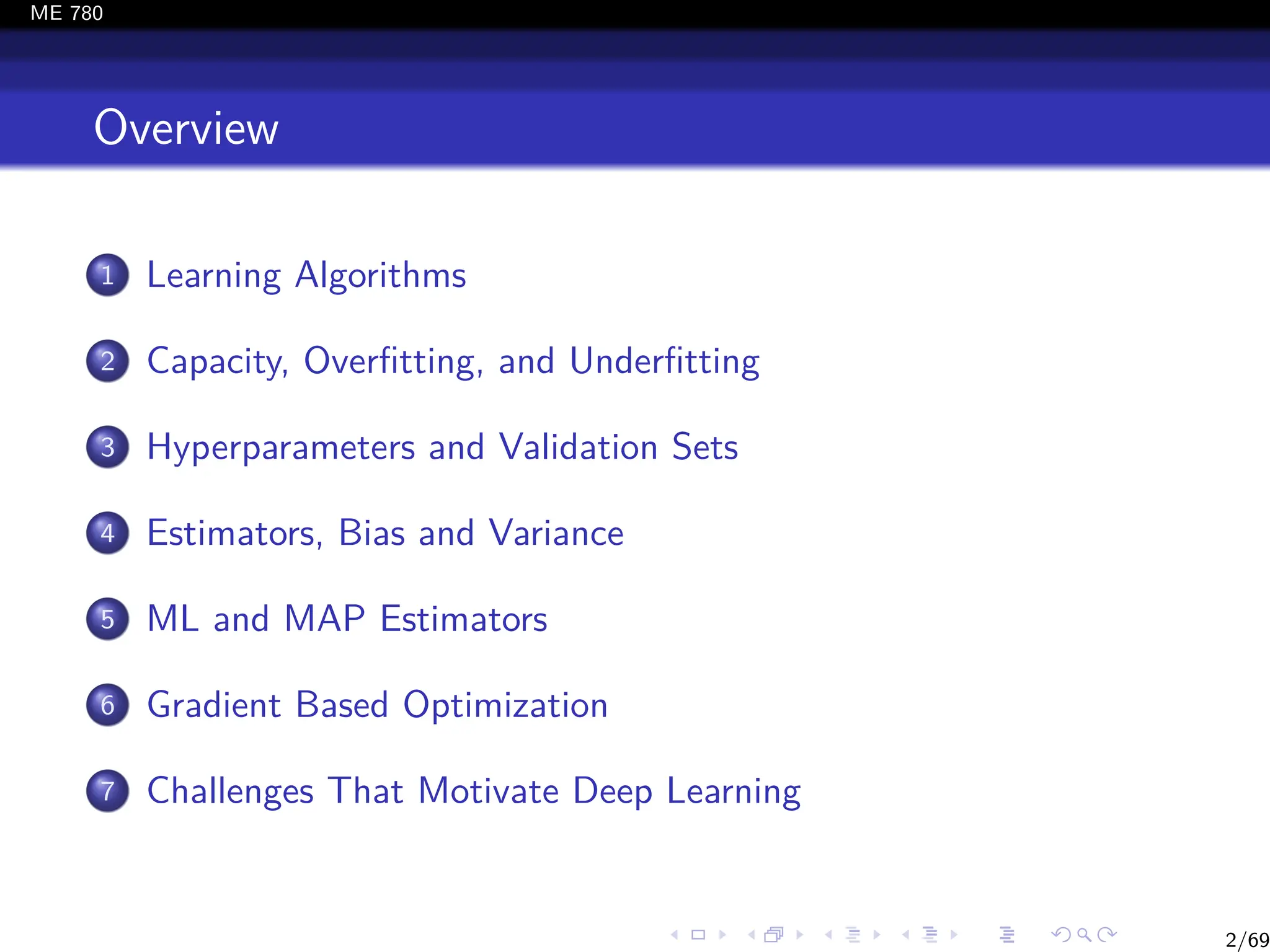 ME 780

Overview

1 Learning Algorithms

2 Capacity, Overfitting, and Underfitting

3 Hyperparameters and Validation Sets

4 Estimators, Bias and Variance

5 ML and MAP Estimators

6 Gradient Based Optimization

7 Challenges That Motivate Deep Learning

2/69